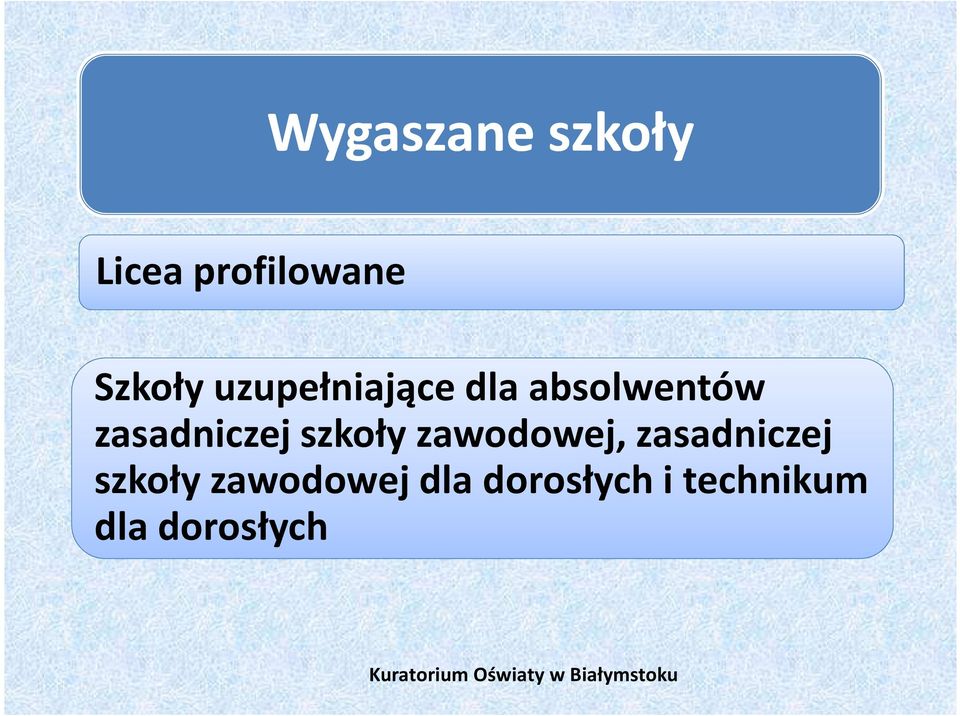 Wygaszane szkoły

Licea profilowane

Szkoły uzupełniające dla absolwentów zasadniczej szkoły zawodowej, zasadniczej szkoły zawodowej dla dorosłych i technikum dla dorosłych

Kuratorium Oświaty w Białymstoku